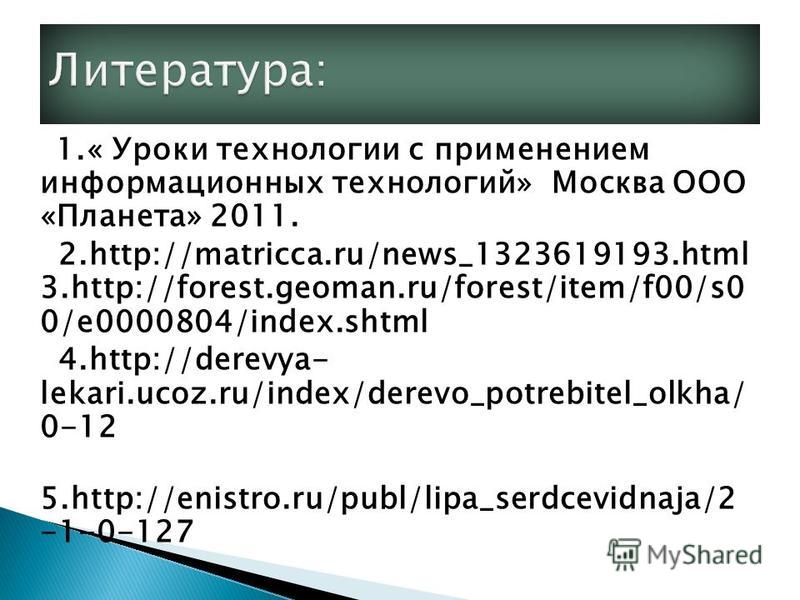 Литература:

1.« Уроки технологии с применением информационных технологий» Москва ООО «Планета» 2011.

2.http://matricca.ru/news_1323619193.html
3.http://forest.geoman.ru/forest/item/f00/s00/e0000804/index.shtml

4.http://derevya-lekari.ucoz.ru/index/derevo_potrebitel_olkha/0-12

5.http://enistro.ru/publ/lipa_serdcevidnaja/2-1-0-127

MyShared